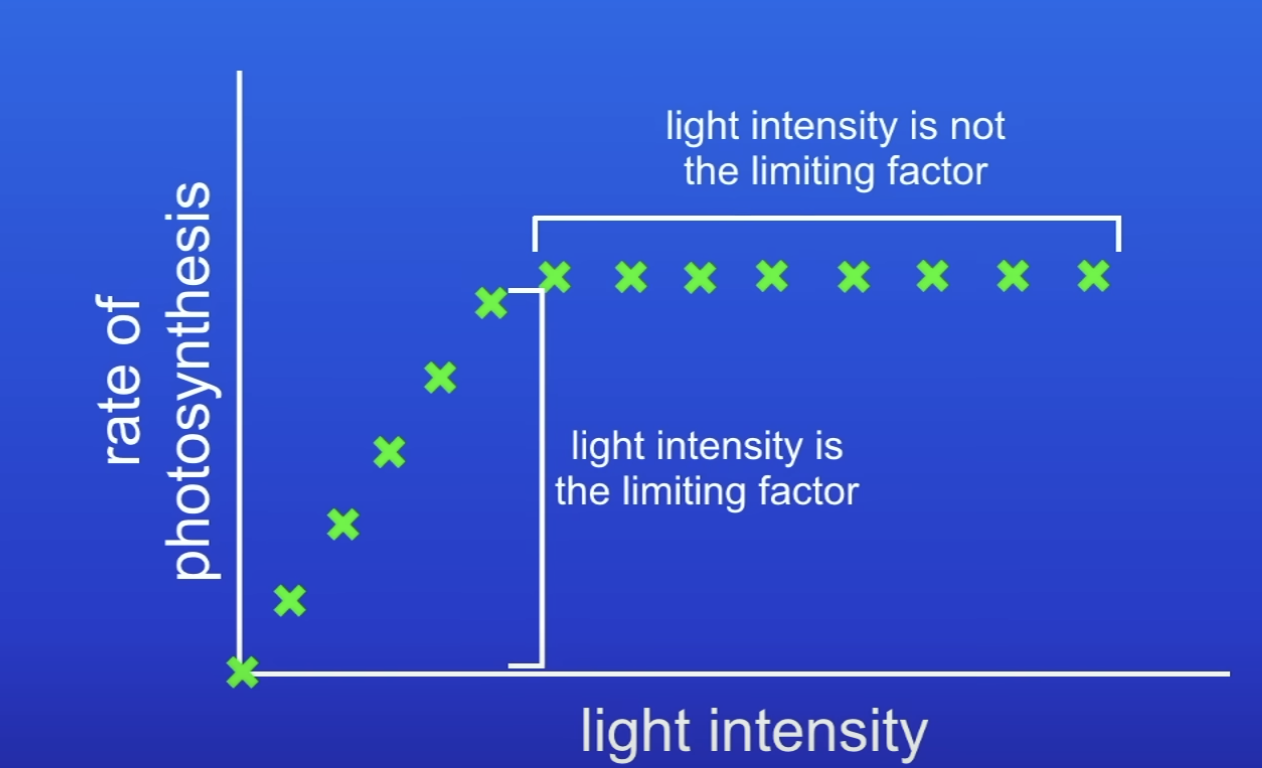 rate of photosynthesis

light intensity is not the limiting factor

light intensity is the limiting factor

light intensity